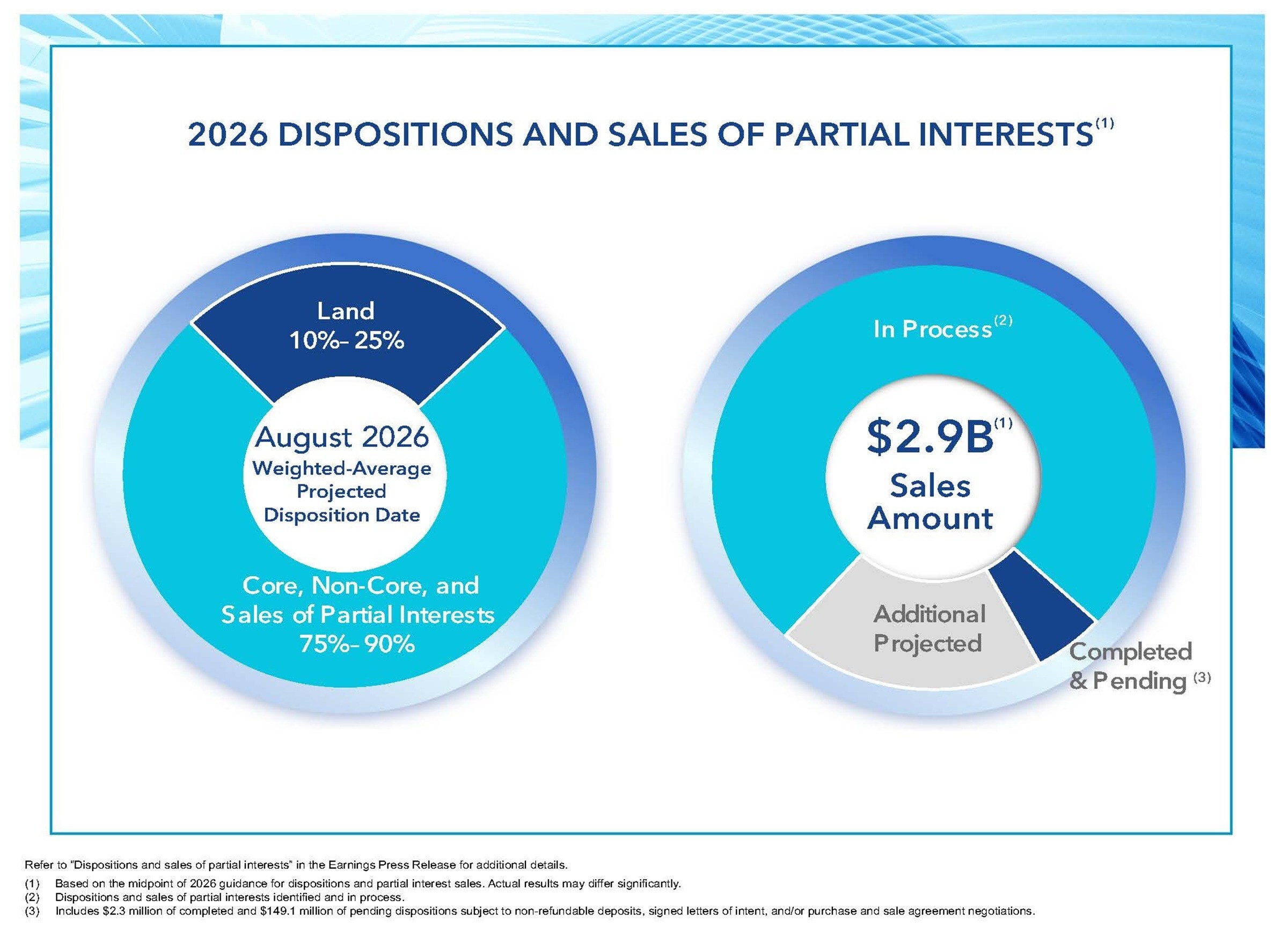 2026 DISPOSITIONS AND SALES OF PARTIAL INTERESTS$^{(1)}$

Land
10%– 25%

August 2026
Weighted-Average Projected Disposition Date

Core, Non-Core, and Sales of Partial Interests
75%– 90%

In Process$^{(2)}$

\$2.9B$^{(1)}$
Sales Amount

Additional Projected

Completed & Pending $^{(3)}$

Refer to "Dispositions and sales of partial interests" in the Earnings Press Release for additional details.

(1) Based on the midpoint of 2026 guidance for dispositions and partial interest sales. Actual results may differ significantly.
(2) Dispositions and sales of partial interests identified and in process.
(3) Includes \$2.3 million of completed and \$149.1 million of pending dispositions subject to non-refundable deposits, signed letters of intent, and/or purchase and sale agreement negotiations.